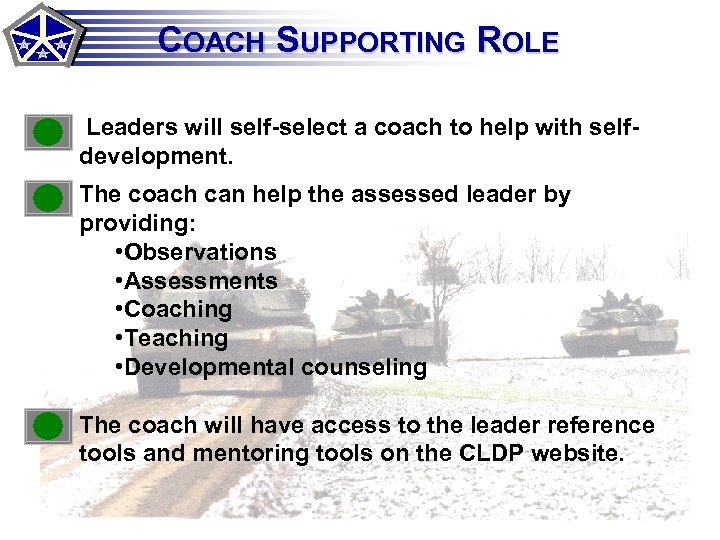 COACH SUPPORTING ROLE

Leaders will self-select a coach to help with self-development.

The coach can help the assessed leader by providing:
•Observations
•Assessments
•Coaching
•Teaching
•Developmental counseling

The coach will have access to the leader reference tools and mentoring tools on the CLDP website.